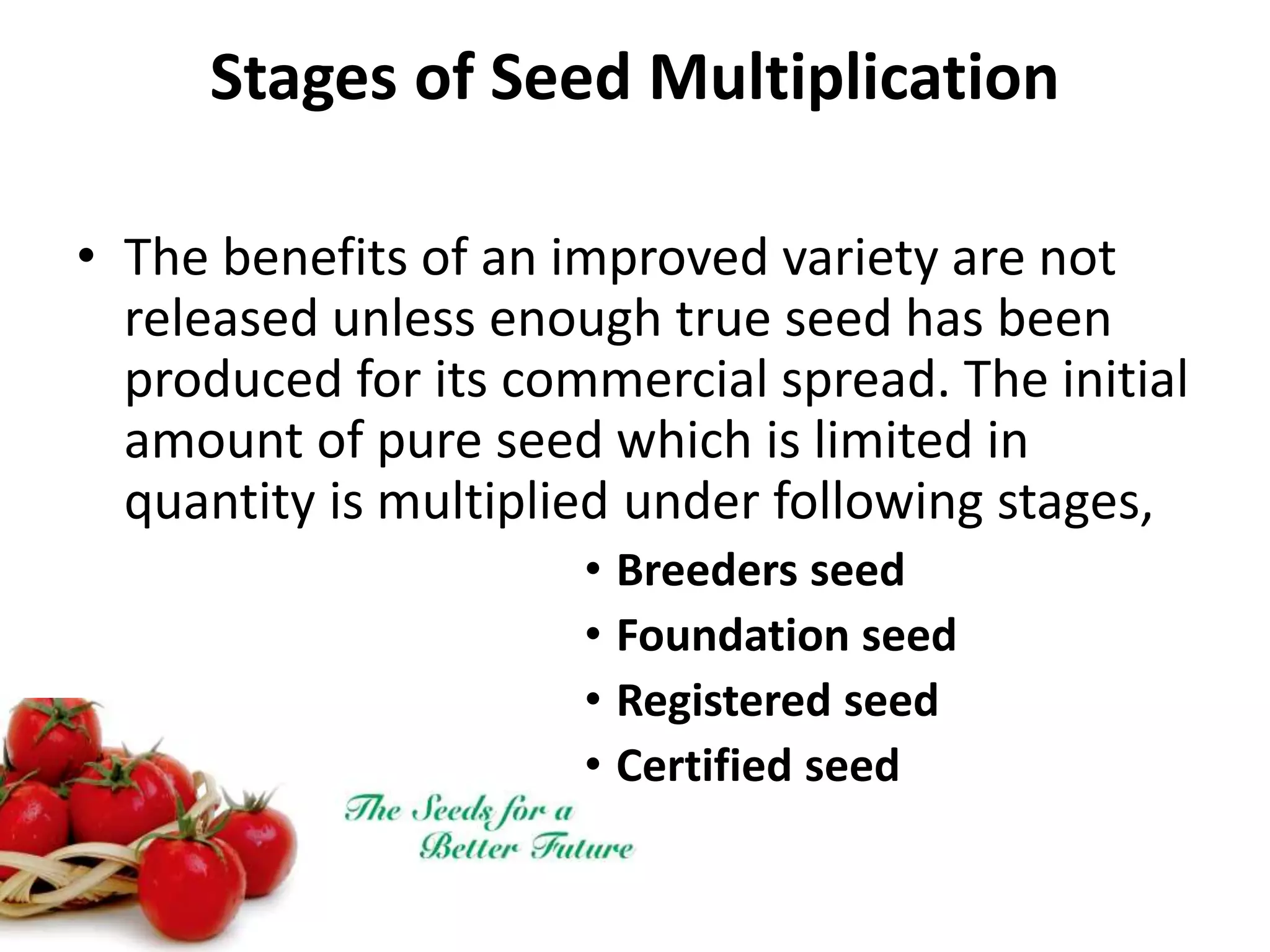 Stages of Seed Multiplication

• The benefits of an improved variety are not released unless enough true seed has been produced for its commercial spread. The initial amount of pure seed which is limited in quantity is multiplied under following stages,

• Breeders seed
• Foundation seed
• Registered seed
• Certified seed

The Seeds for a Better Future